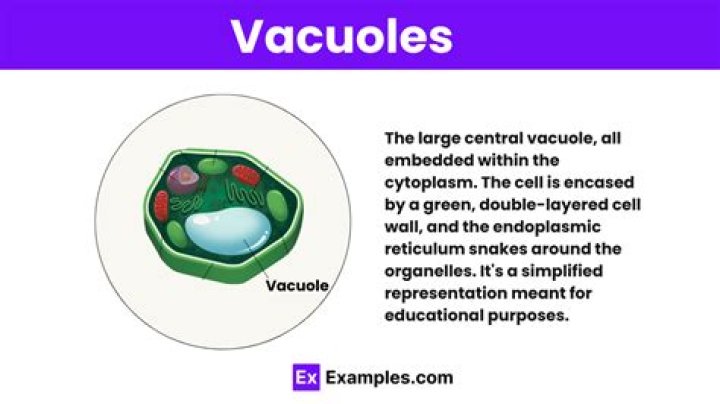 Vacuoles

Vacuole

The large central vacuole, all embedded within the cytoplasm. The cell is encased by a green, double-layered cell wall, and the endoplasmic reticulum snakes around the organelles. It's a simplified representation meant for educational purposes.

Ex Examples.com